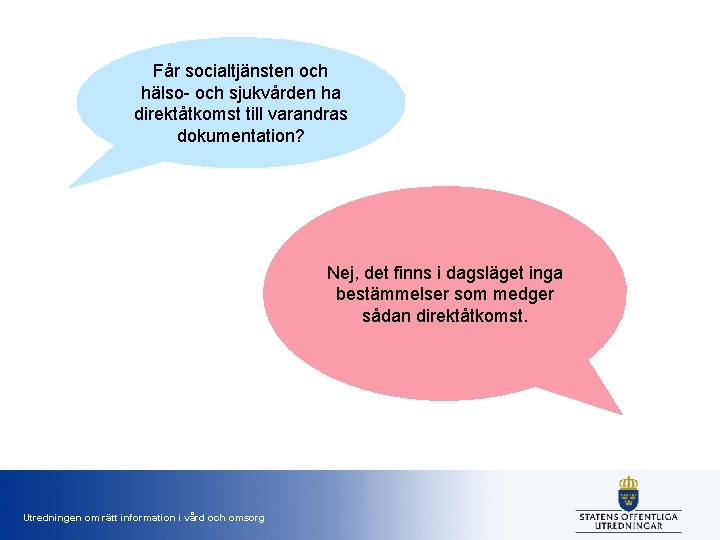 Får socialtjänsten och hälso- och sjukvården ha direktåtkomst till varandras dokumentation?

Nej, det finns i dagsläget inga bestämmelser som medger sådan direktåtkomst.

Utredningen om rätt information i vård och omsorg

STATENS OFFENTLIGA UTREDNINGAR